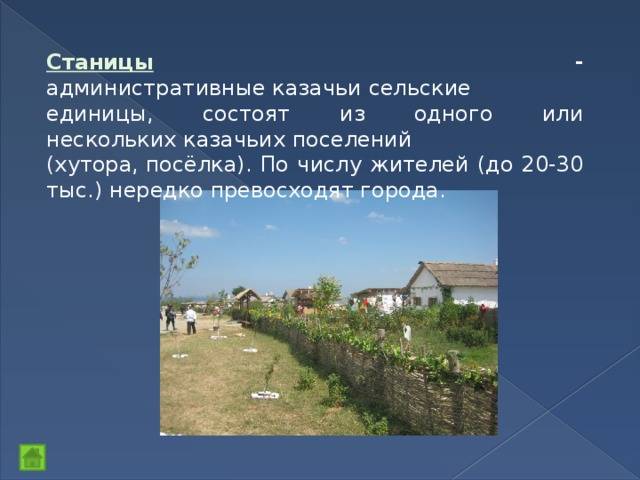 Станицы - административные казачьи сельские единицы, состоят из одного или нескольких казачьих поселений (хутора, посёлка). По числу жителей (до 20-30 тыс.) нередко превосходят города.